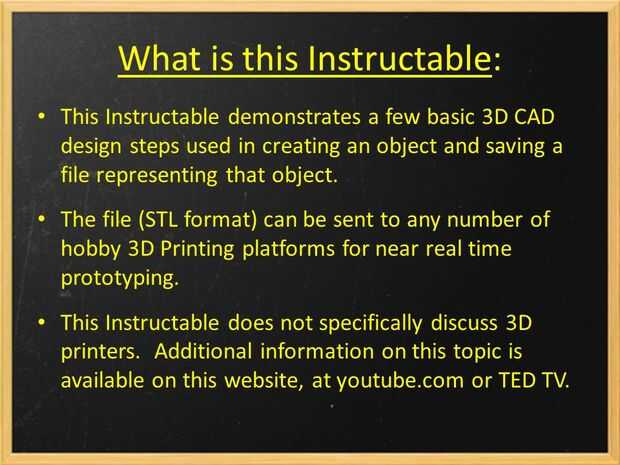 What is this Instructable:

• This Instructable demonstrates a few basic 3D CAD design steps used in creating an object and saving a file representing that object.

• The file (STL format) can be sent to any number of hobby 3D Printing platforms for near real time prototyping.

• This Instructable does not specifically discuss 3D printers. Additional information on this topic is available on this website, at youtube.com or TED TV.